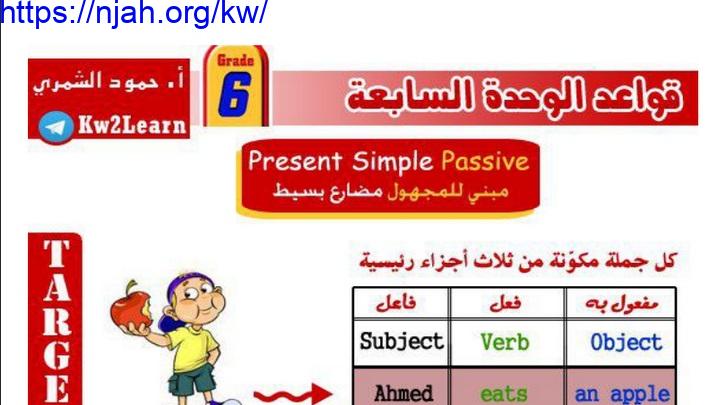 https://njah.org/kw/

أ. حمود الشمري
Kw2Learn

Grade
6

قواعد الوحدة السابعة

Present Simple Passive
مبني للمجهول مضارع بسيط

TARGE

كل جملة مكوّنة من ثلاث أجزاء رئيسية

| فاعل | فعل | مفعول به |
|---|---|---|
| Subject | Verb | Object |
| Ahmed | eats | an apple |